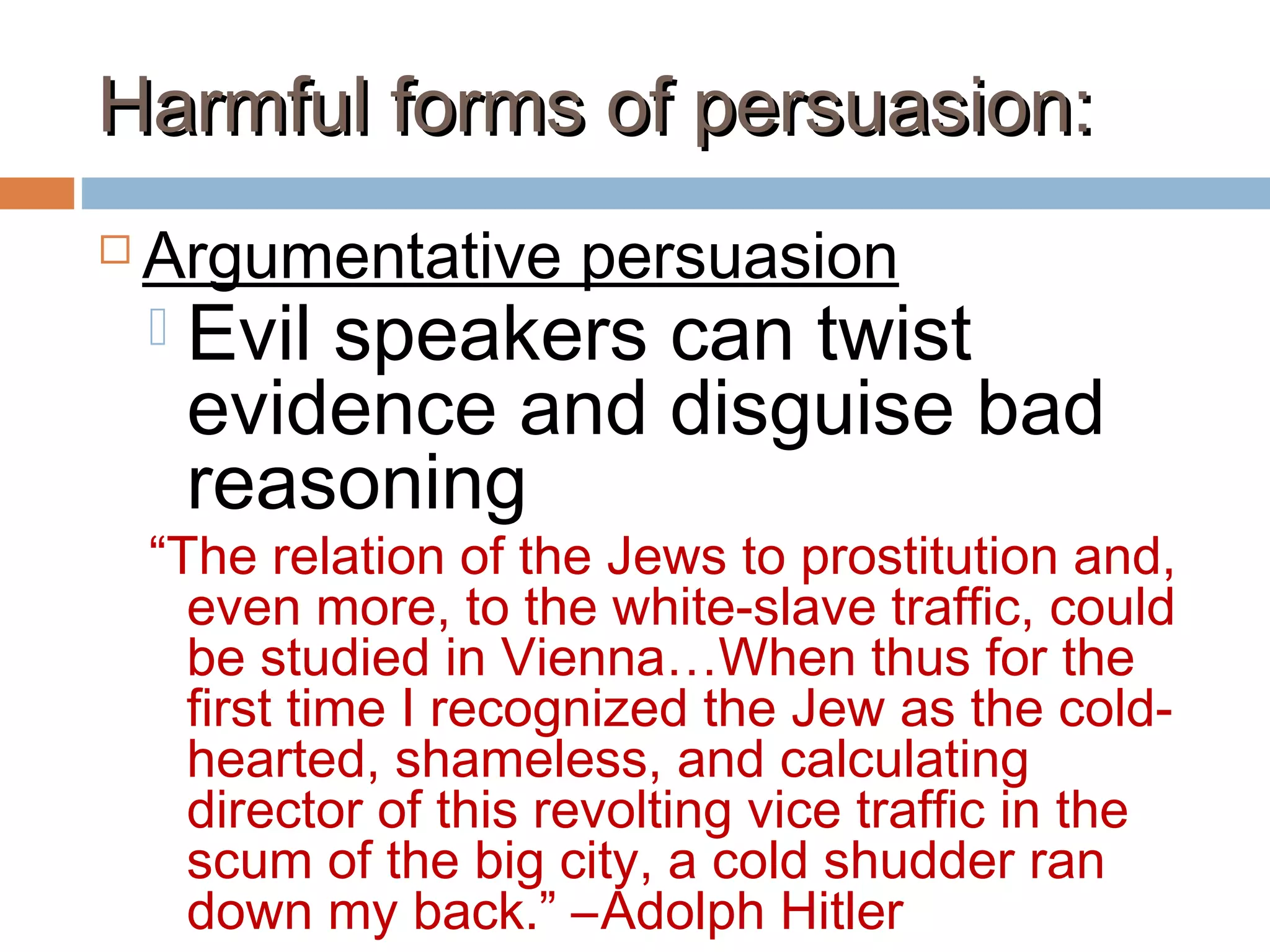 Harmful forms of persuasion:

Argumentative persuasion

Evil speakers can twist evidence and disguise bad reasoning

“The relation of the Jews to prostitution and, even more, to the white-slave traffic, could be studied in Vienna…When thus for the first time I recognized the Jew as the cold-hearted, shameless, and calculating director of this revolting vice traffic in the scum of the big city, a cold shudder ran down my back.” –Adolph Hitler